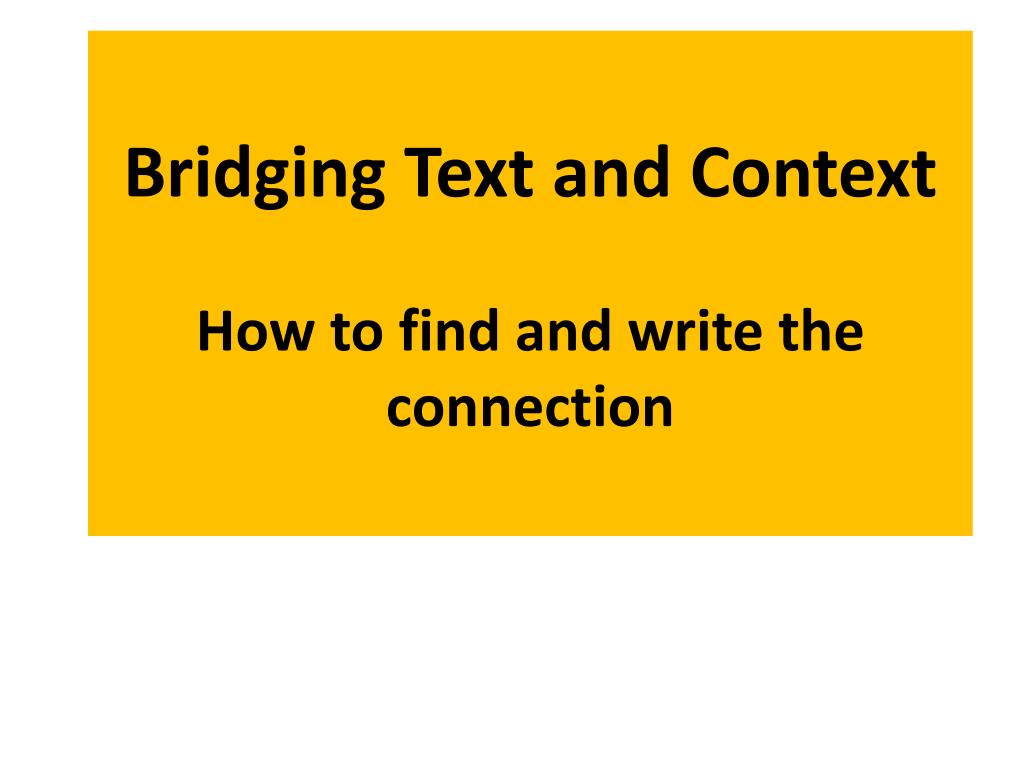 Bridging Text and Context

How to find and write the connection